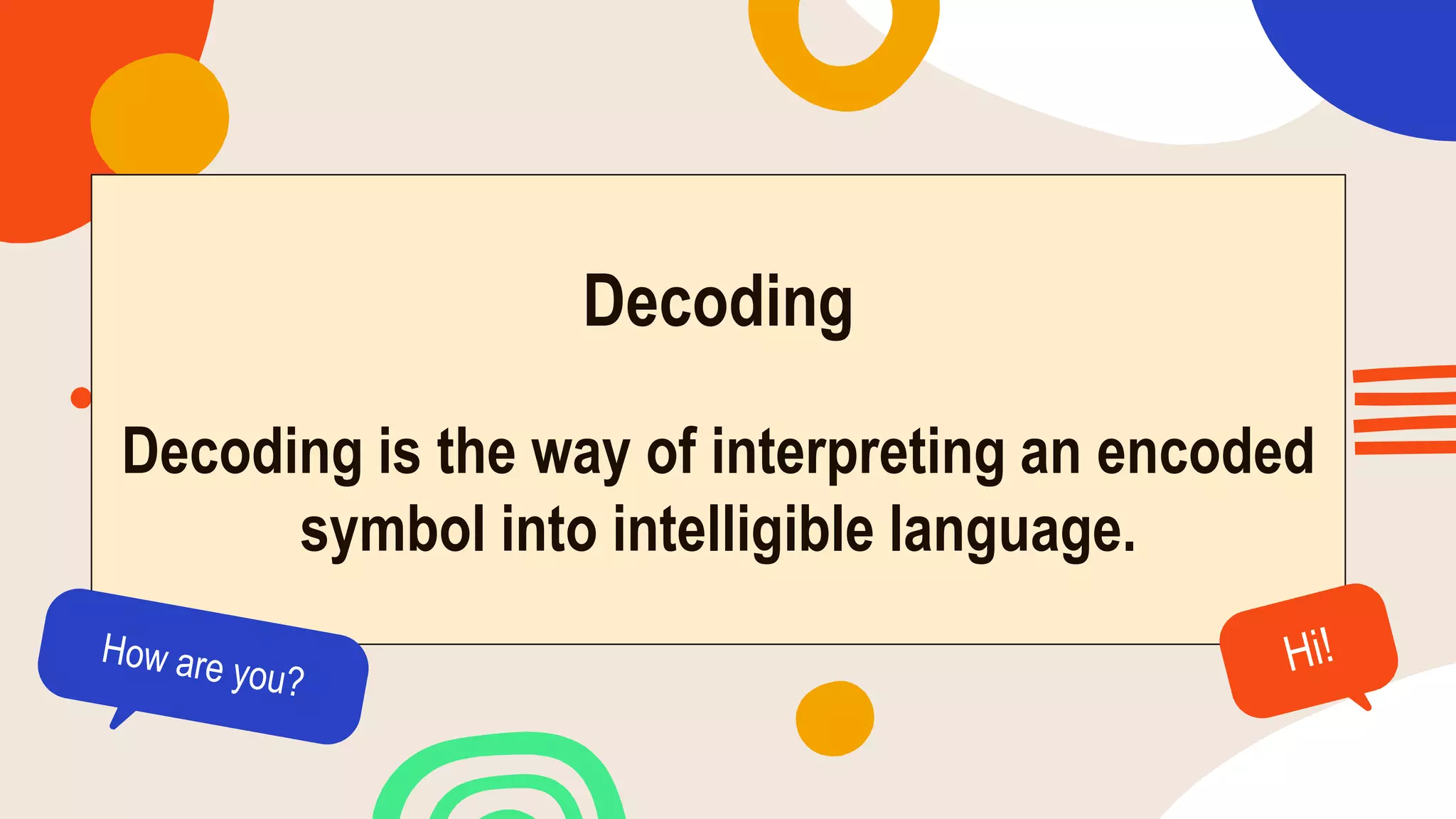 Decoding

Decoding is the way of interpreting an encoded symbol into intelligible language.

How are you?

Hi!